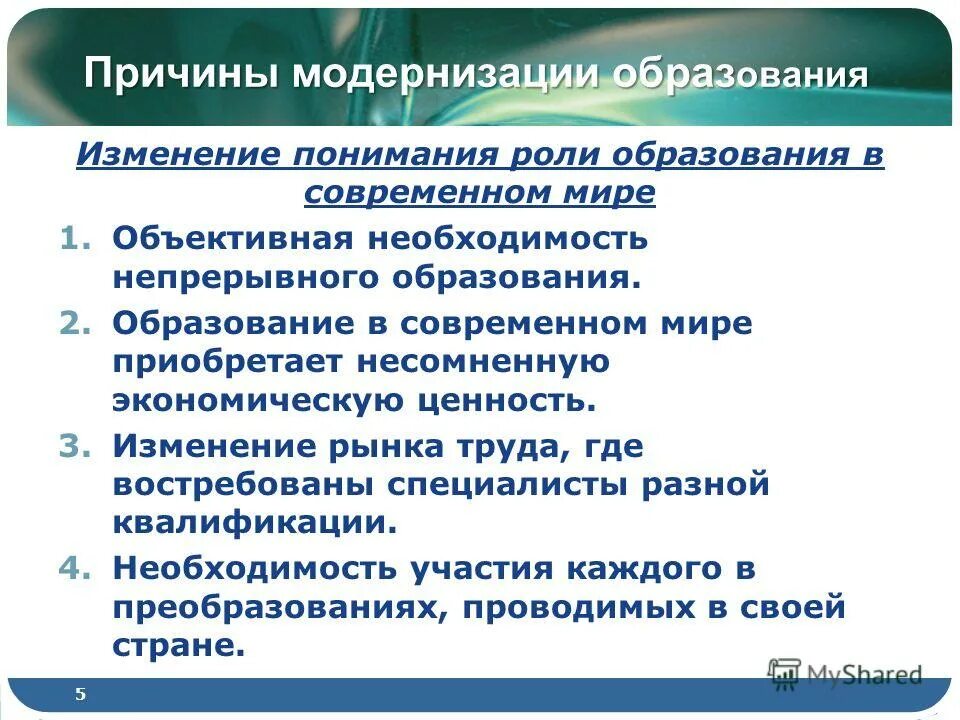 Причины модернизации образования

Изменение понимания роли образования в современном мире

1. Объективная необходимость непрерывного образования.
2. Образование в современном мире приобретает несомненную экономическую ценность.
3. Изменение рынка труда, где востребованы специалисты разной квалификации.
4. Необходимость участия каждого в преобразованиях, проводимых в своей стране.

5

MyShared